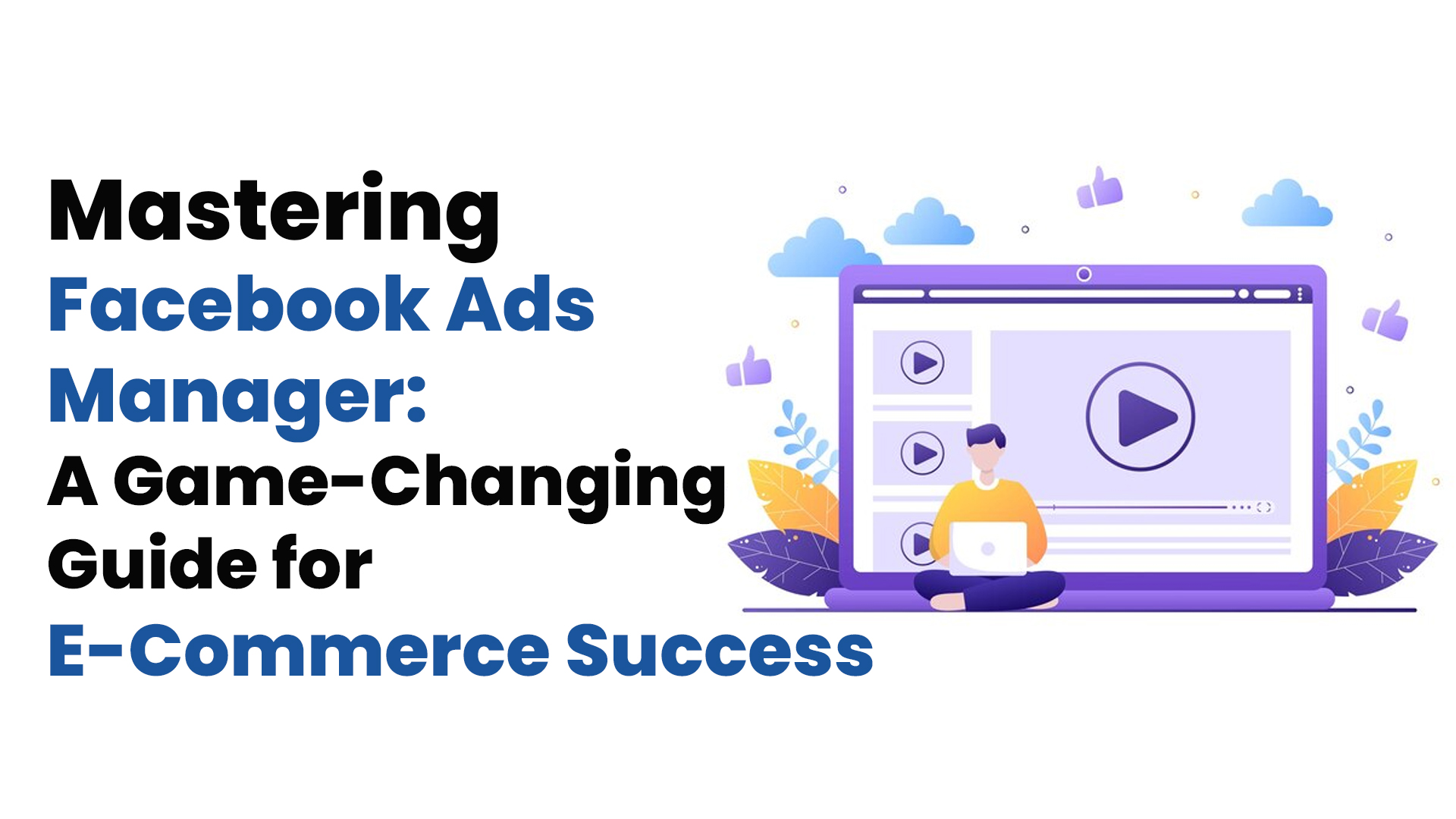 Mastering
Facebook Ads Manager:
A Game-Changing Guide for
E-Commerce Success